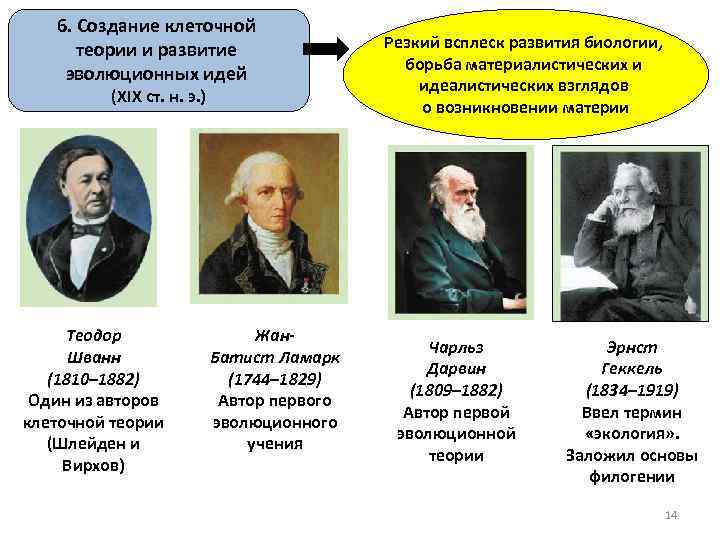 6. Создание клеточной теории и развитие эволюционных идей (XIX ст. н. э.)

Резкий всплеск развития биологии, борьба материалистических и идеалистических взглядов о возникновении материи

Теодор Шванн (1810–1882) Один из авторов клеточной теории (Шлейден и Вирхов)

Жан-Батист Ламарк (1744–1829) Автор первого эволюционного учения

Чарльз Дарвин (1809–1882) Автор первой эволюционной теории

Эрнст Геккель (1834–1919) Ввел термин «экология». Заложил основы филогении

14